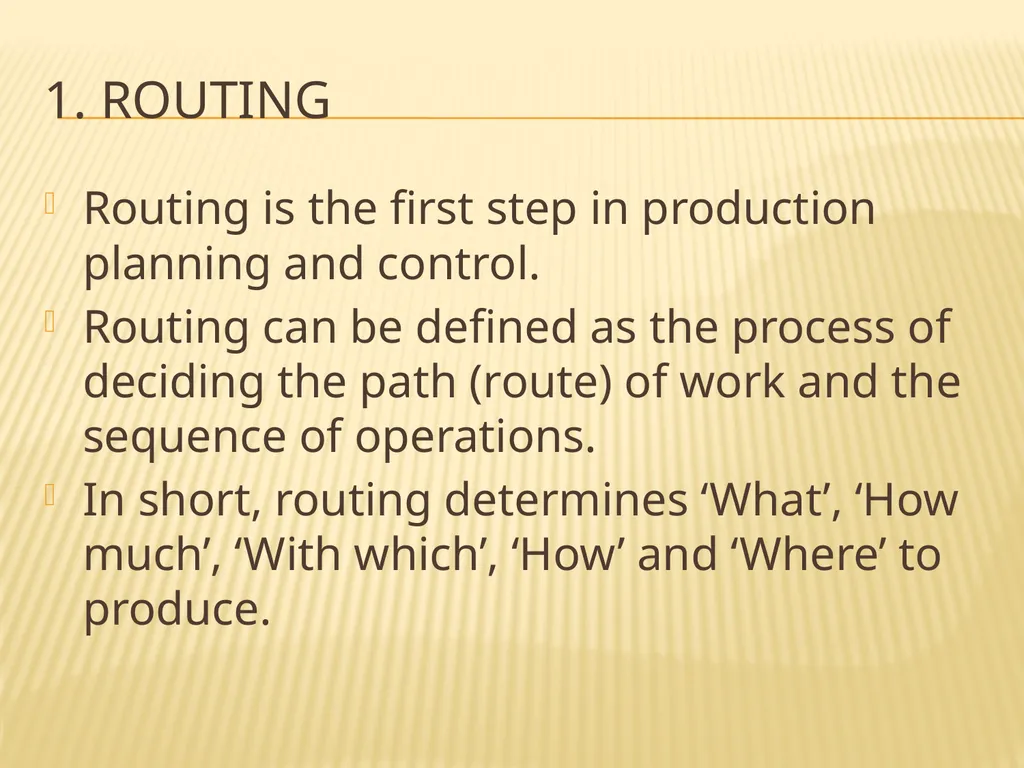 1. ROUTING

Routing is the first step in production planning and control.

Routing can be defined as the process of deciding the path (route) of work and the sequence of operations.

In short, routing determines ‘What’, ‘How much’, ‘With which’, ‘How’ and ‘Where’ to produce.